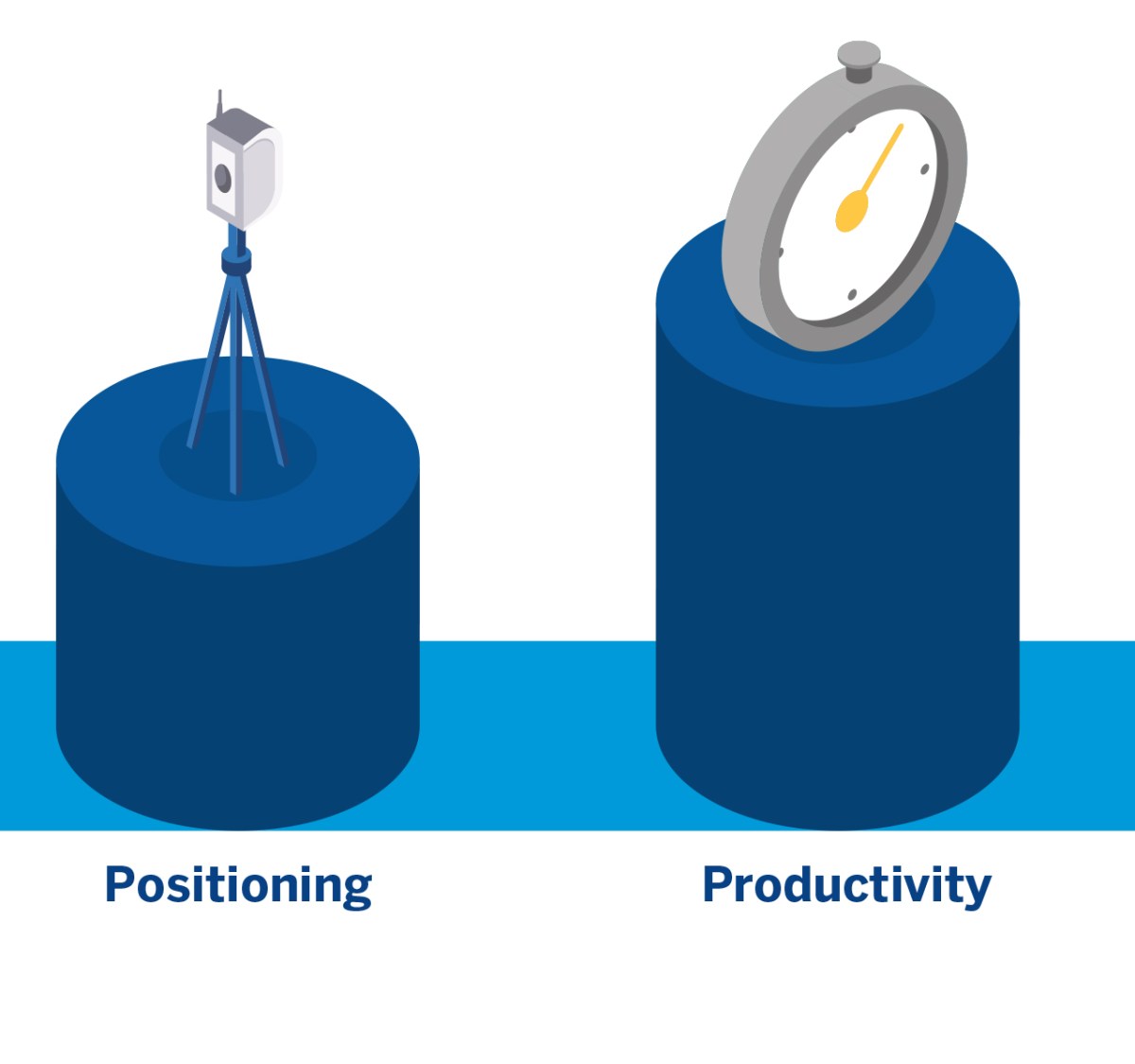 Positioning

Productivity